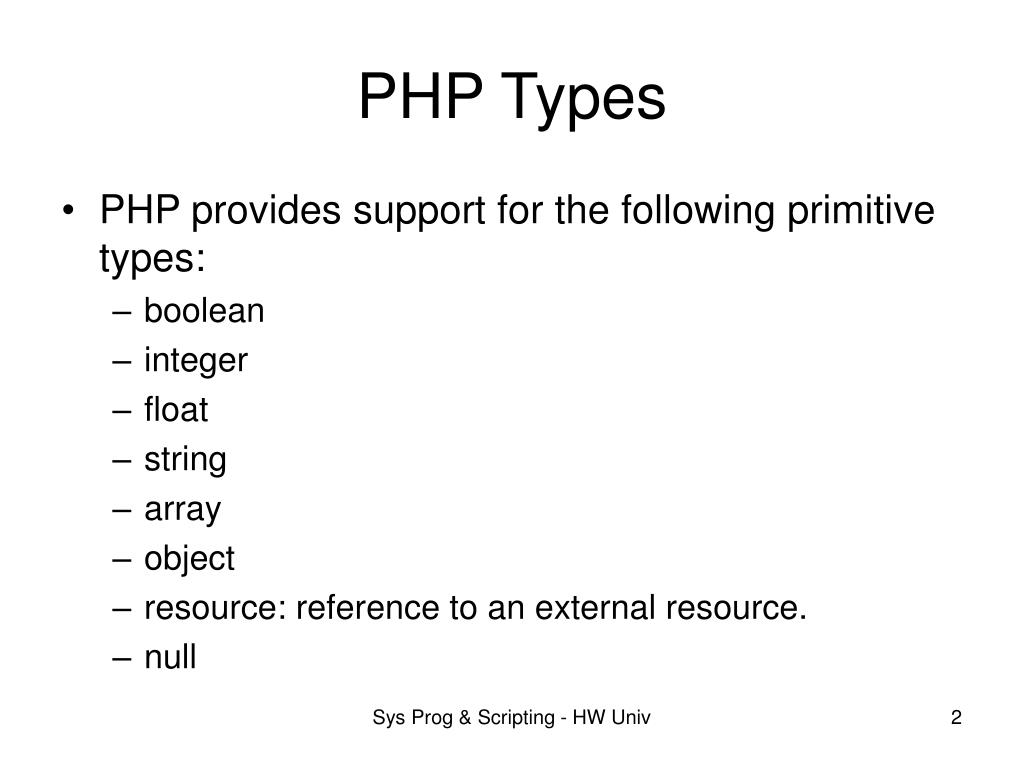 PHP Types

• PHP provides support for the following primitive types:
– boolean
– integer
– float
– string
– array
– object
– resource: reference to an external resource.
– null

Sys Prog & Scripting - HW Univ

2